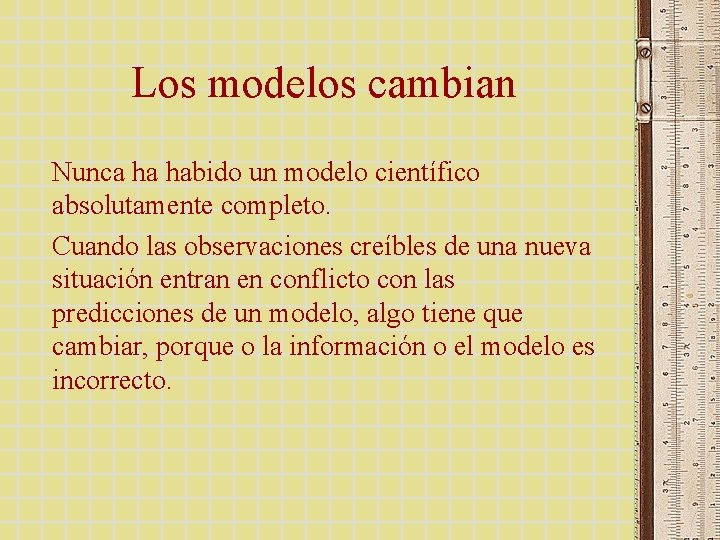 Los modelos cambian

Nunca ha habido un modelo científico absolutamente completo.

Cuando las observaciones creíbles de una nueva situación entran en conflicto con las predicciones de un modelo, algo tiene que cambiar, porque o la información o el modelo es incorrecto.